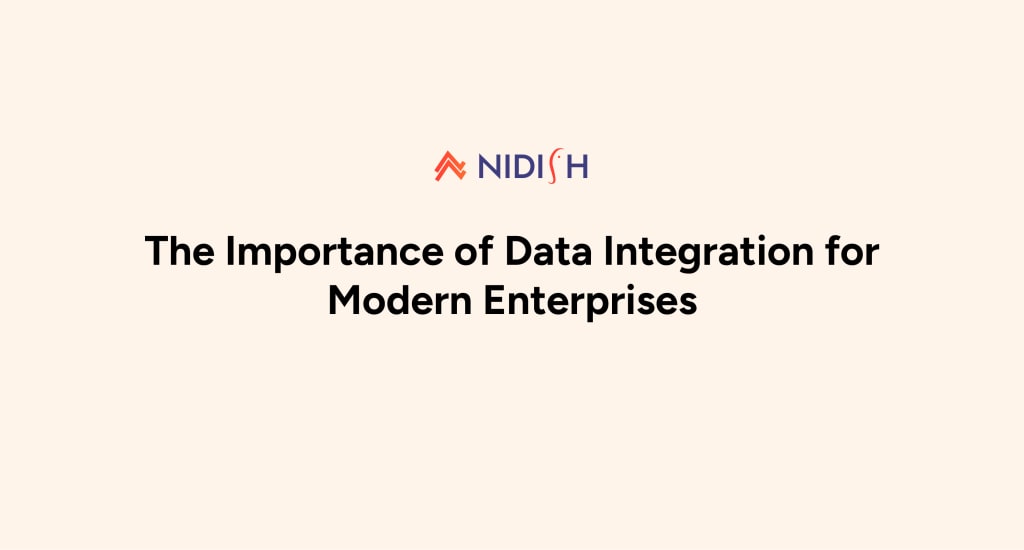 NIDISH

The Importance of Data Integration for Modern Enterprises